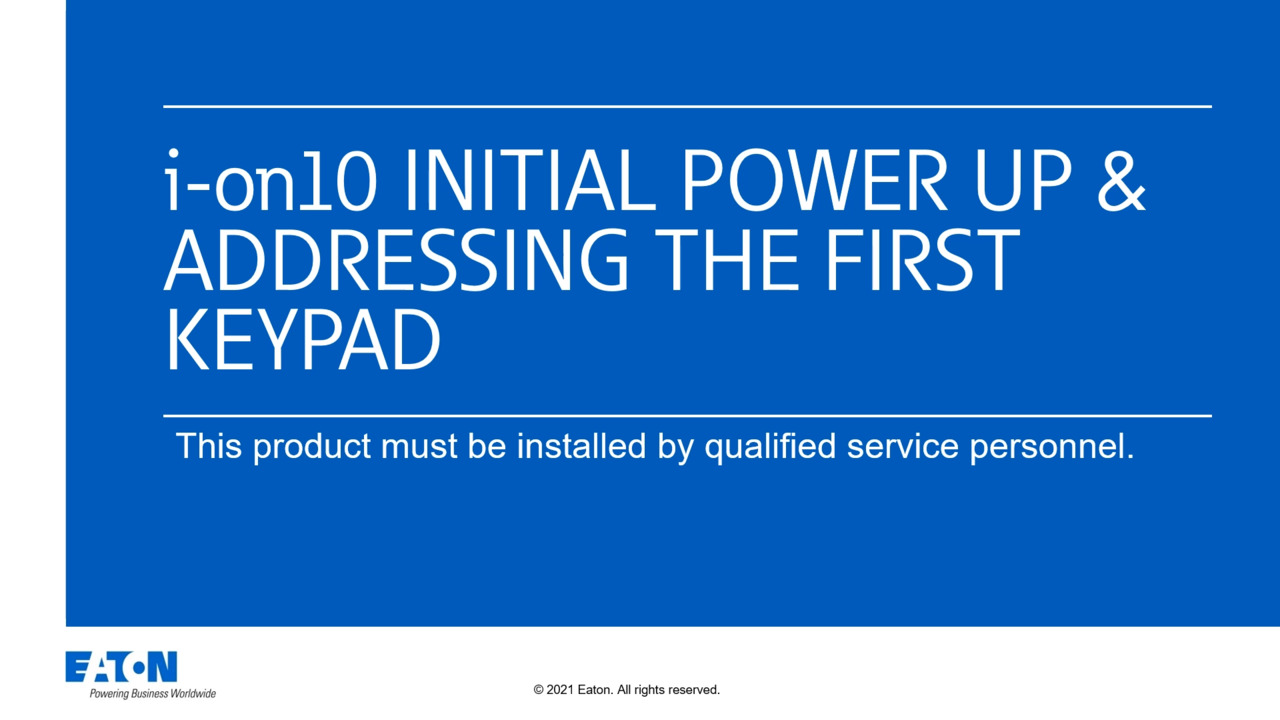 i-on10 INITIAL POWER UP & ADDRESSING THE FIRST KEYPAD

This product must be installed by qualified service personnel.

EATON
Powering Business Worldwide

© 2021 Eaton. All rights reserved.